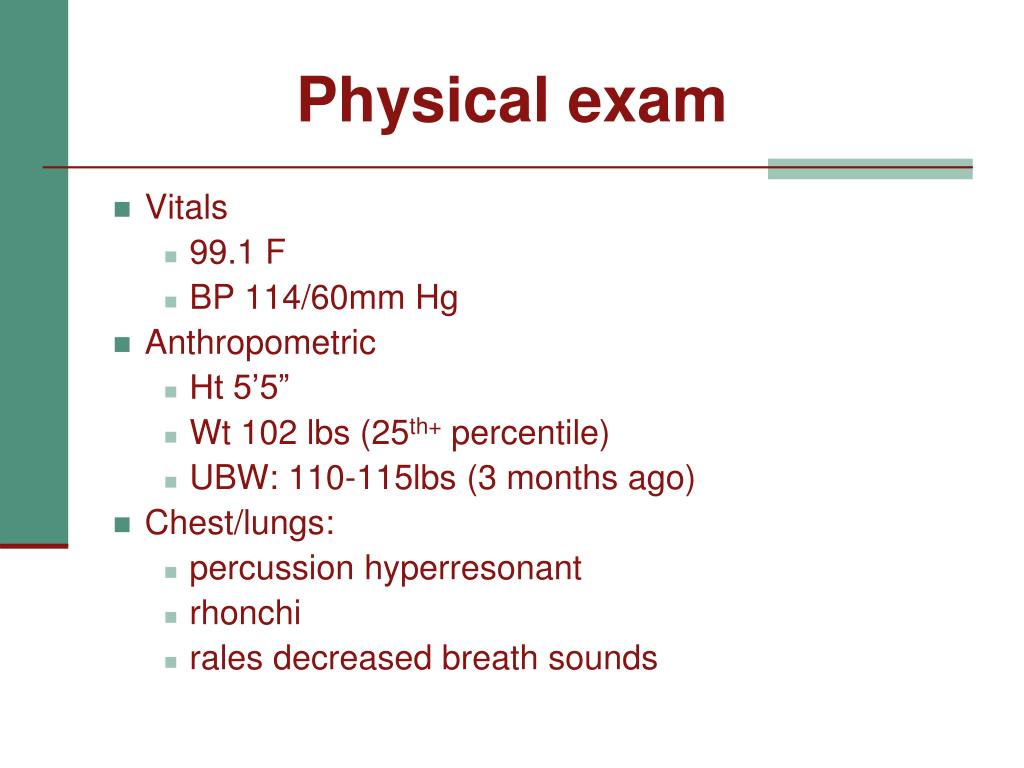 Physical exam

- Vitals
  - 99.1 F
  - BP 114/60mm Hg
- Anthropometric
  - Ht 5’5”
  - Wt 102 lbs (25$^{th+}$ percentile)
  - UBW: 110-115lbs (3 months ago)
- Chest/lungs:
  - percussion hyperresonant
  - rhonchi
  - rales decreased breath sounds